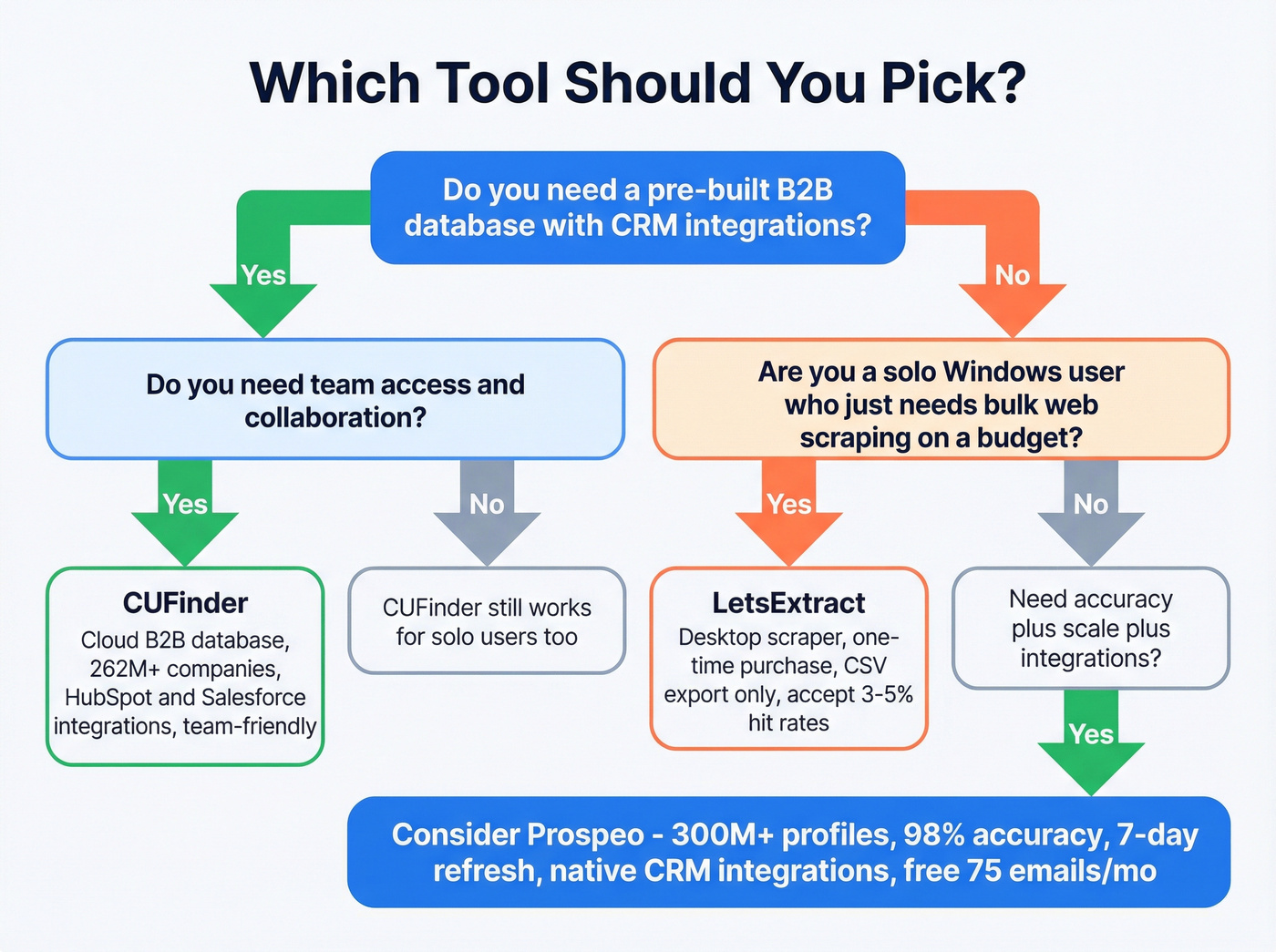 Which Tool Should You Pick?

Do you need a pre-built B2B database with CRM integrations?

Yes

No

Do you need team access and collaboration?

Are you a solo Windows user who just needs bulk web scraping on a budget?

Yes

No

Yes

No

CUFinder
Cloud B2B database, 262M+ companies, HubSpot and Salesforce integrations, team-friendly

CUFinder still works for solo users too

LetsExtract
Desktop scraper, one-time purchase, CSV export only, accept 3-5% hit rates

Need accuracy plus scale plus integrations?

Yes

Consider Prospeo - 300M+ profiles, 98% accuracy, 7-day refresh, native CRM integrations, free 75 emails/mo